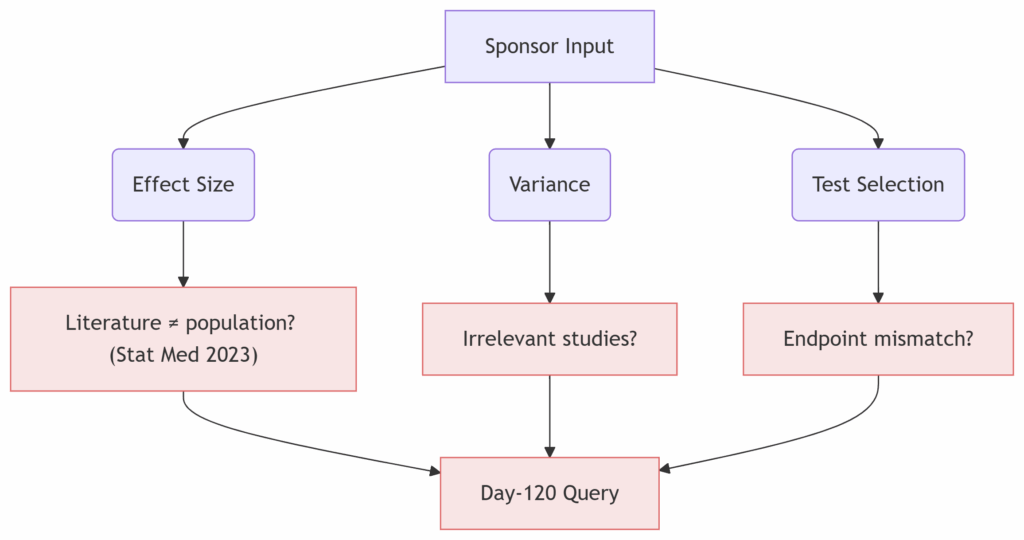 Sponsor Input

Effect Size

Variance

Test Selection

Literature ≠ population? (Stat Med 2023)

Irrelevant studies?

Endpoint mismatch?

Day-120 Query